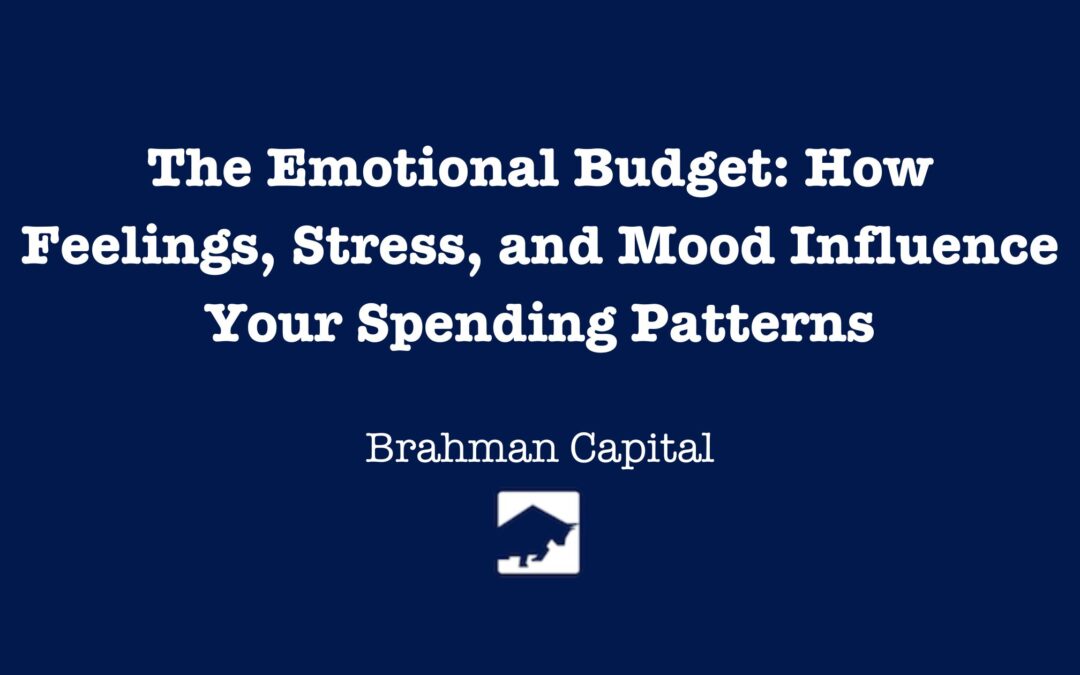 The Emotional Budget: How Feelings, Stress, and Mood Influence Your Spending Patterns

Brahman Capital